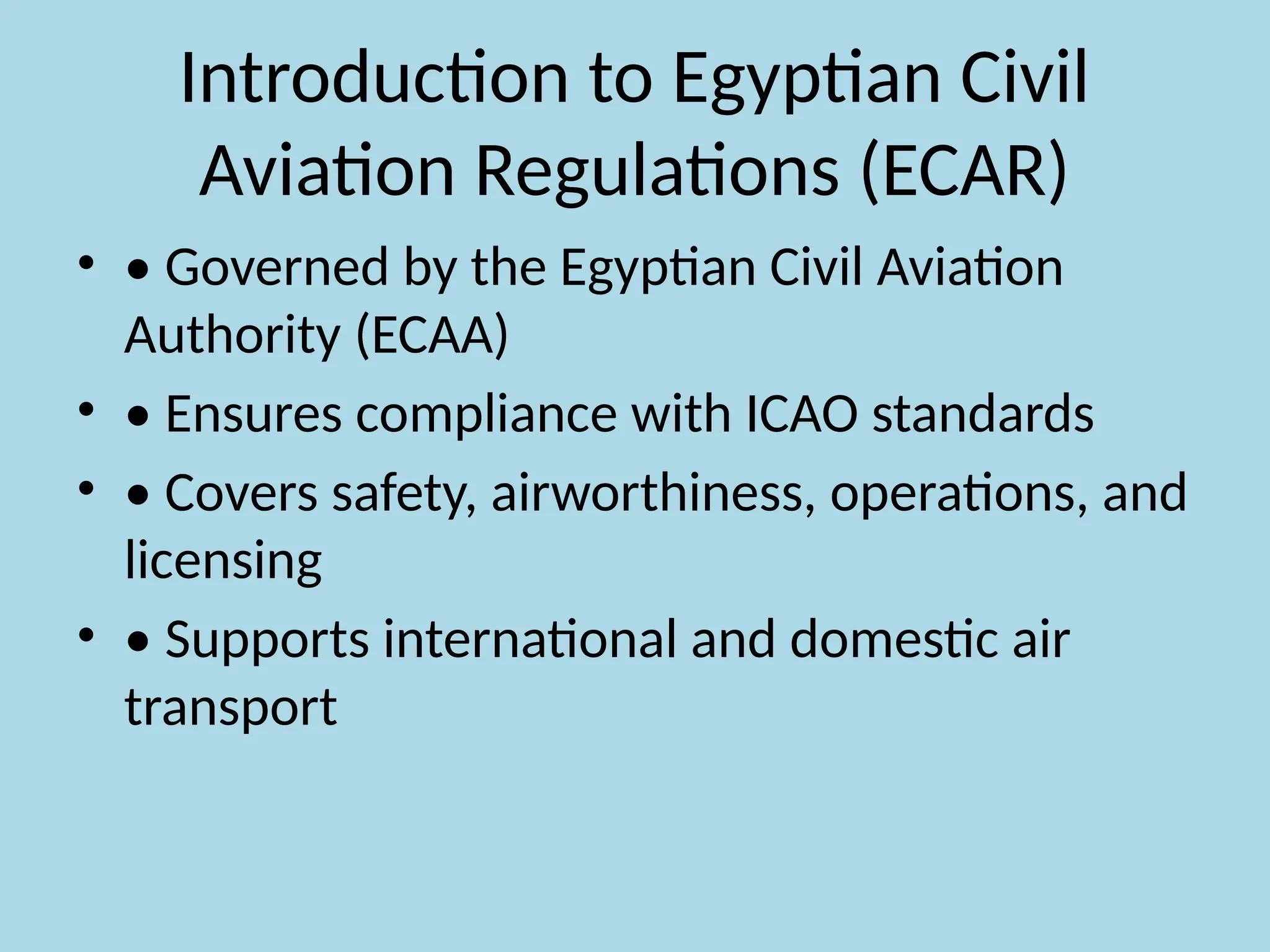 Introduction to Egyptian Civil Aviation Regulations (ECAR)

• • Governed by the Egyptian Civil Aviation Authority (ECAA)
• • Ensures compliance with ICAO standards
• • Covers safety, airworthiness, operations, and licensing
• • Supports international and domestic air transport